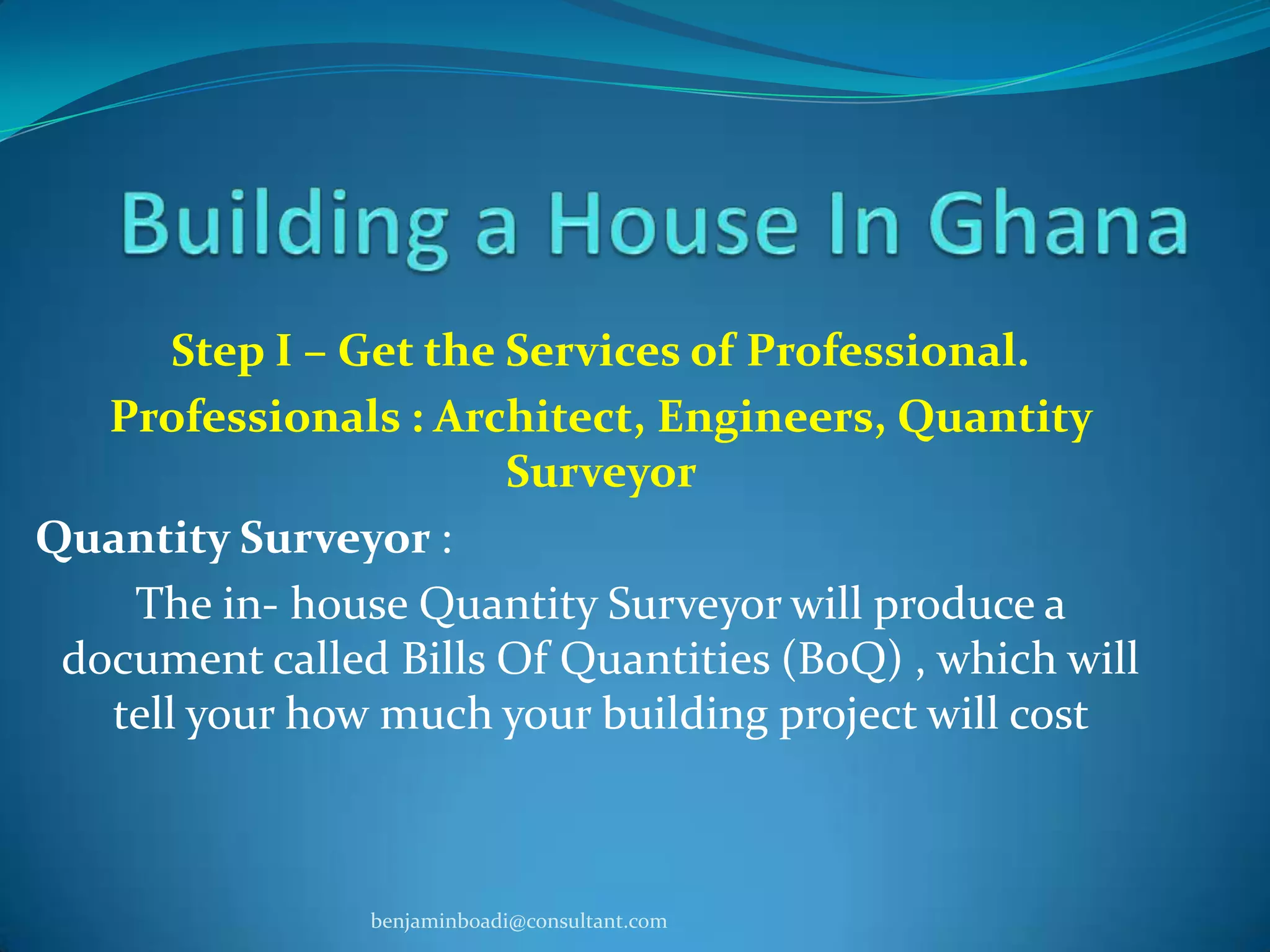 Building a House In Ghana

Step I – Get the Services of Professional.

Professionals : Architect, Engineers, Quantity Surveyor

Quantity Surveyor :

The in- house Quantity Surveyor will produce a document called Bills Of Quantities (BoQ) , which will tell your how much your building project will cost

benjaminboadi@consultant.com